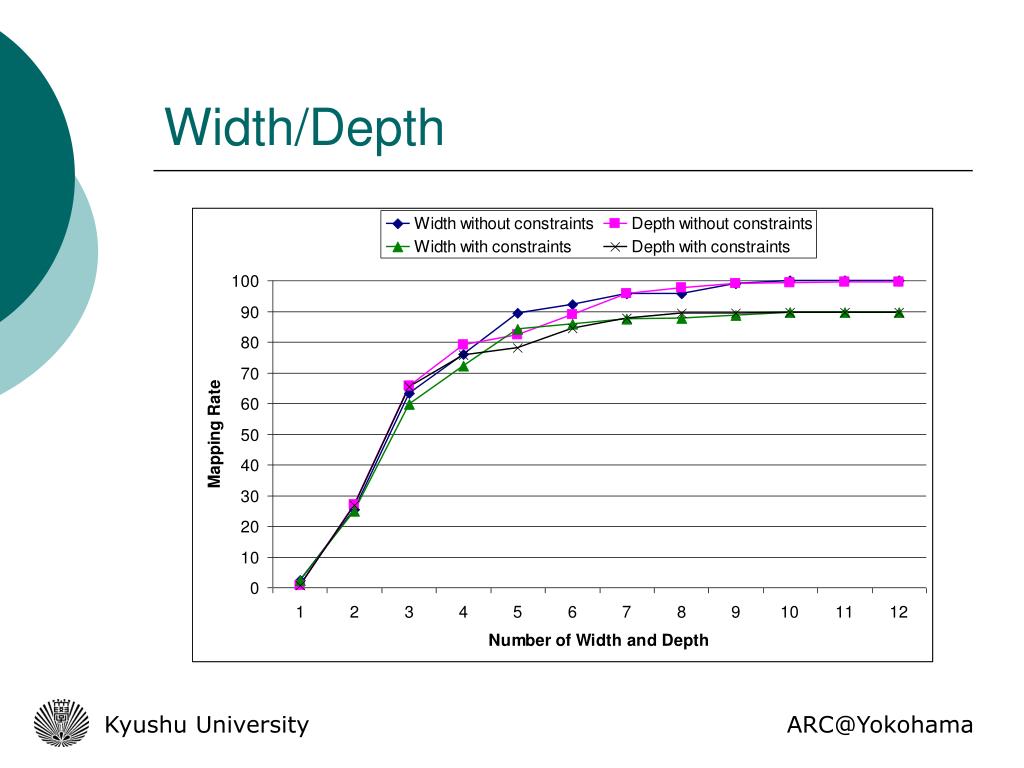 Width/Depth

Width without constraints
Depth without constraints
Width with constraints
Depth with constraints

100
90
80
70
60
50
40
30
20
10
0

Mapping Rate

1 2 3 4 5 6 7 8 9 10 11 12

Number of Width and Depth

Kyushu University

ARC@Yokohama